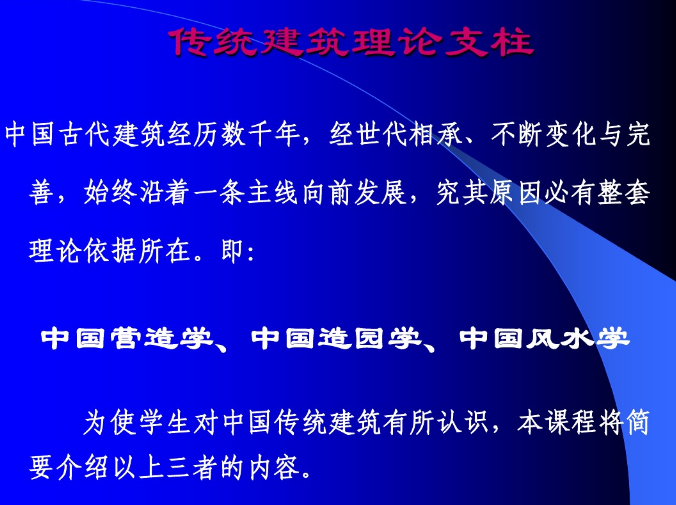 传统建筑理论支柱

中国古代建筑经历数千年，经世代相承、不断变化与完善，始终沿着一条主线向前发展，究其原因必有整套理论依据所在。即：

中国营造学、中国造园学、中国风水学

为使学生对中国传统建筑有所认识，本课程将简要介绍以上三者的内容。